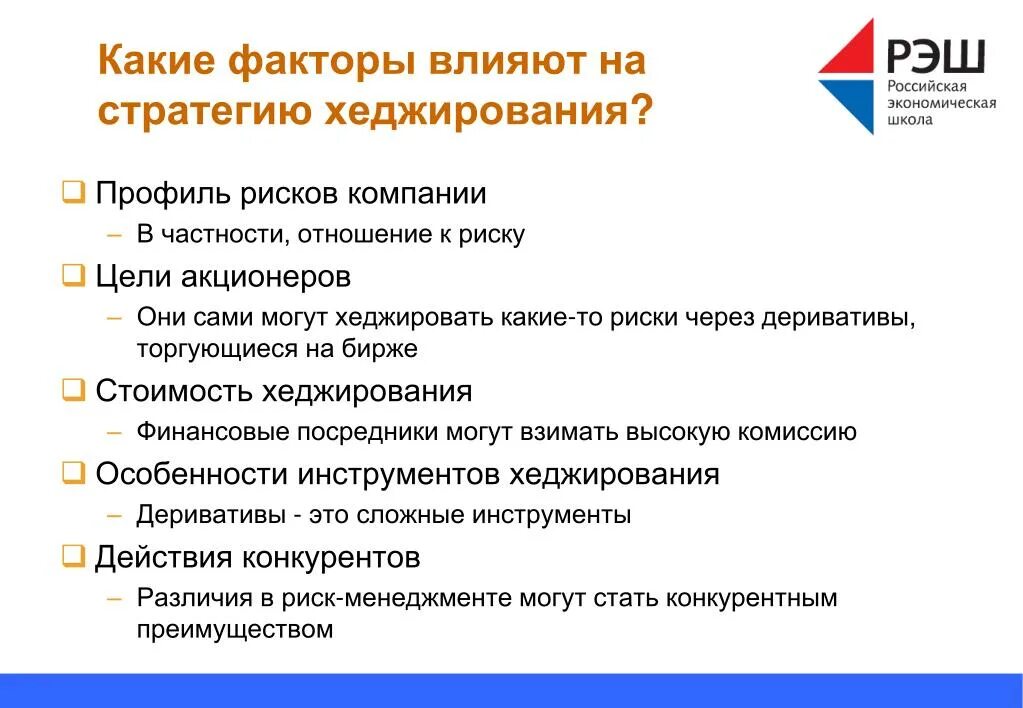 Какие факторы влияют на стратегию хеджирования?

РЭШ
Российская экономическая школа

❑ Профиль рисков компании
– В частности, отношение к риску

❑ Цели акционеров
– Они сами могут хеджировать какие-то риски через деривативы, торгующиеся на бирже

❑ Стоимость хеджирования
– Финансовые посредники могут взимать высокую комиссию

❑ Особенности инструментов хеджирования
– Деривативы - это сложные инструменты

❑ Действия конкурентов
– Различия в риск-менеджменте могут стать конкурентным преимуществом